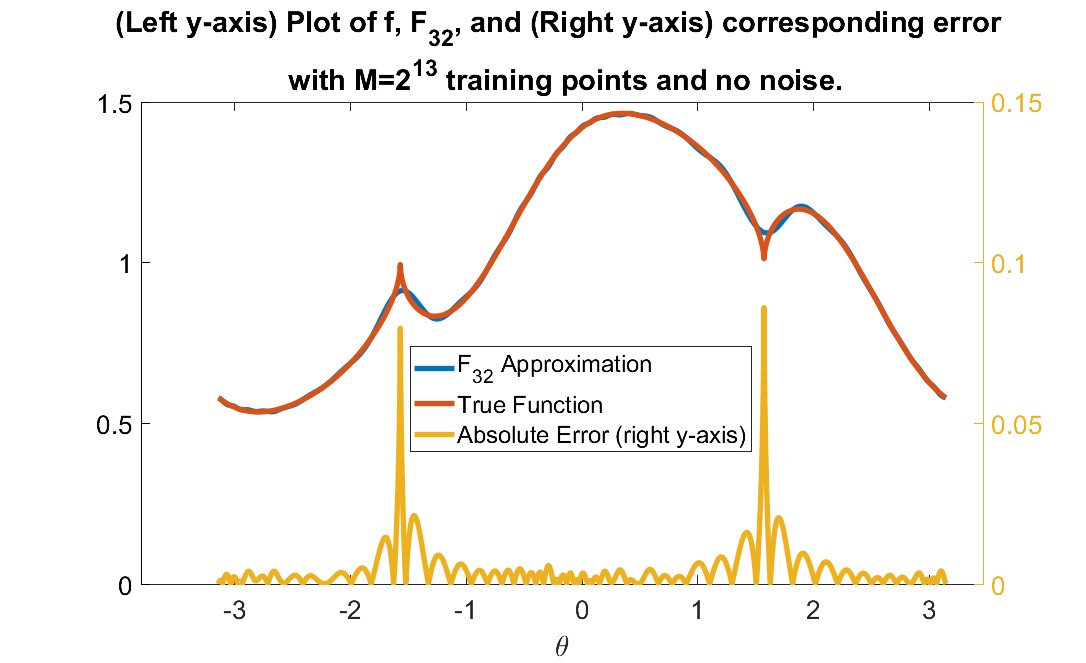 (Left y-axis) Plot of f, $F_{32}$, and (Right y-axis) corresponding error with $M=2^{13}$ training points and no noise.

1.5
1
0.5
0

0.15
0.1
0.05
0

$F_{32}$ Approximation
True Function
Absolute Error (right y-axis)

-3 -2 -1 0 1 2 3

$\theta$